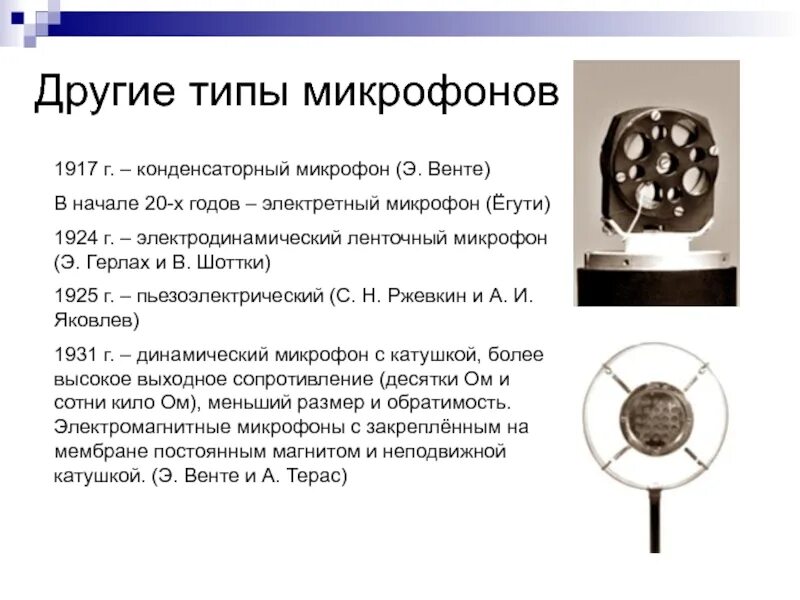 Другие типы микрофонов

1917 г. – конденсаторный микрофон (Э. Венте)

В начале 20-х годов – электретный микрофон (Ёгути)

1924 г. – электродинамический ленточный микрофон (Э. Герлах и В. Шоттки)

1925 г. – пьезоэлектрический (С. Н. Ржевкин и А. И. Яковлев)

1931 г. – динамический микрофон с катушкой, более высокое выходное сопротивление (десятки Ом и сотни кило Ом), меньший размер и обратимость. Электромагнитные микрофоны с закреплённым на мембране постоянным магнитом и неподвижной катушкой. (Э. Венте и А. Терас)